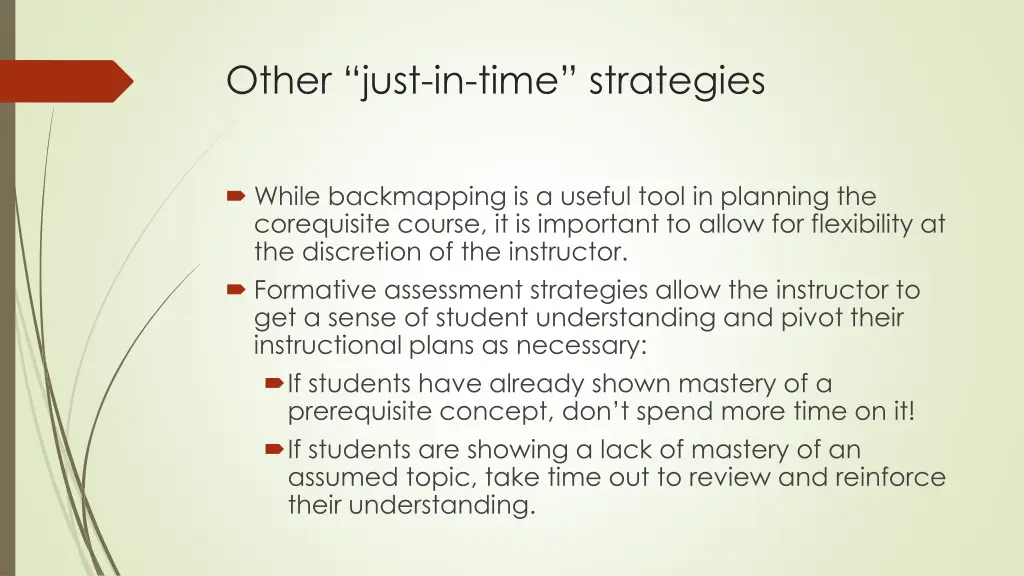 Other “just-in-time” strategies

While backmapping is a useful tool in planning the corequisite course, it is important to allow for flexibility at the discretion of the instructor.

Formative assessment strategies allow the instructor to get a sense of student understanding and pivot their instructional plans as necessary:

If students have already shown mastery of a prerequisite concept, don’t spend more time on it!

If students are showing a lack of mastery of an assumed topic, take time out to review and reinforce their understanding.